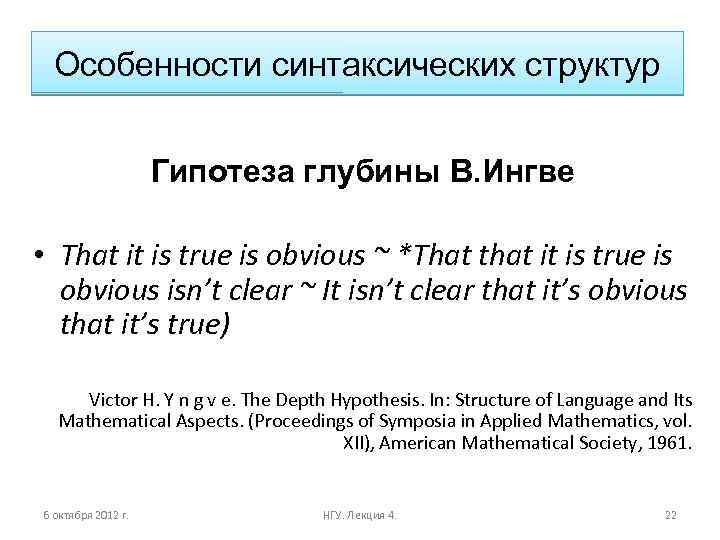 Особенности синтаксических структур

Гипотеза глубины В.Ингве

• That it is true is obvious ~ *That that it is true is obvious isn't clear ~ It isn't clear that it's obvious that it's true)

Victor H. Y n g v e. The Depth Hypothesis. In: Structure of Language and Its Mathematical Aspects. (Proceedings of Symposia in Applied Mathematics, vol. XII), American Mathematical Society, 1961.

6 октября 2012 г.

НГУ. Лекция 4.

22